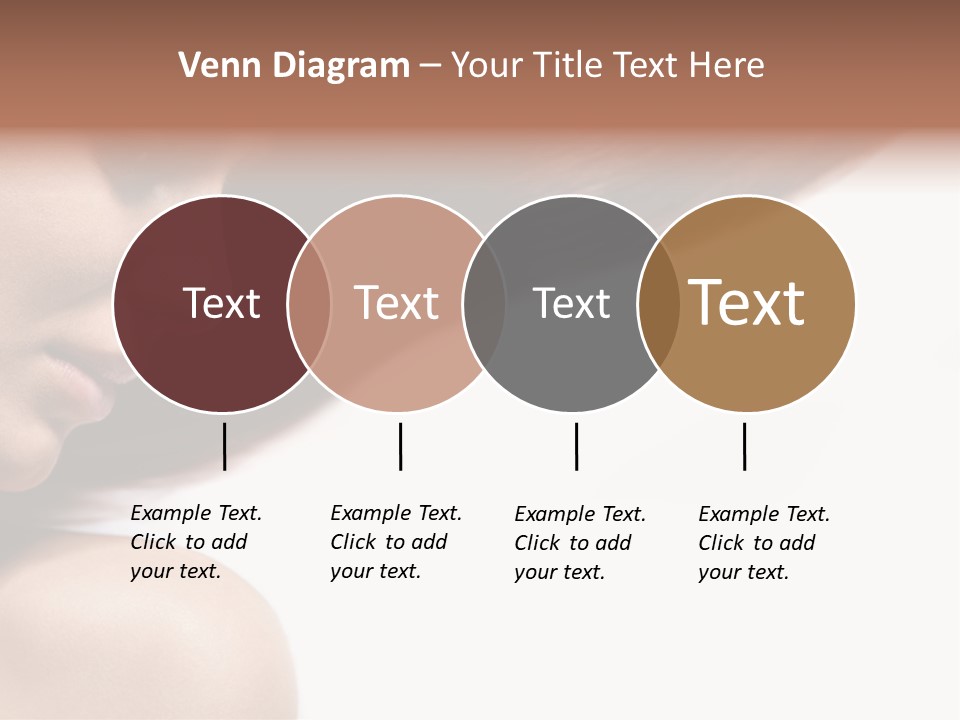 Venn Diagram – Your Title Text Here

Text

Text

Text

Text

Example Text. Click to add your text.

Example Text. Click to add your text.

Example Text. Click to add your text.

Example Text. Click to add your text.